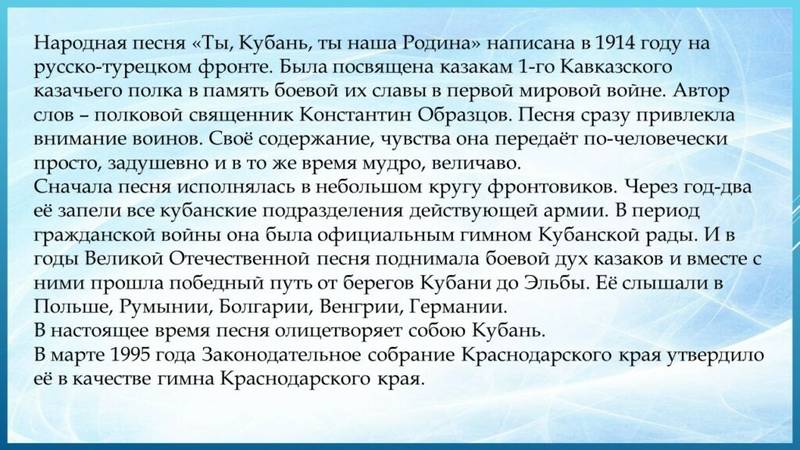 Народная песня «Ты, Кубань, ты наша Родина» написана в 1914 году на русско-турецком фронте. Была посвящена казакам 1-го Кавказского казачьего полка в память боевой их славы в первой мировой войне. Автор слов – полковой священник Константин Образцов. Песня сразу привлекла внимание воинов. Своё содержание, чувства она передаёт по-человечески просто, задушевно и в то же время мудро, величаво.
Сначала песня исполнялась в небольшом кругу фронтовиков. Через год-два её запели все кубанские подразделения действующей армии. В период гражданской войны она была официальным гимном Кубанской рады. И в годы Великой Отечественной песня поднимала боевой дух казаков и вместе с ними прошла победный путь от берегов Кубани до Эльбы. Её слышали в Польше, Румынии, Болгарии, Венгрии, Германии.
В настоящее время песня олицетворяет собою Кубань.
В марте 1995 года Законодательное собрание Краснодарского края утвердило её в качестве гимна Краснодарского края.